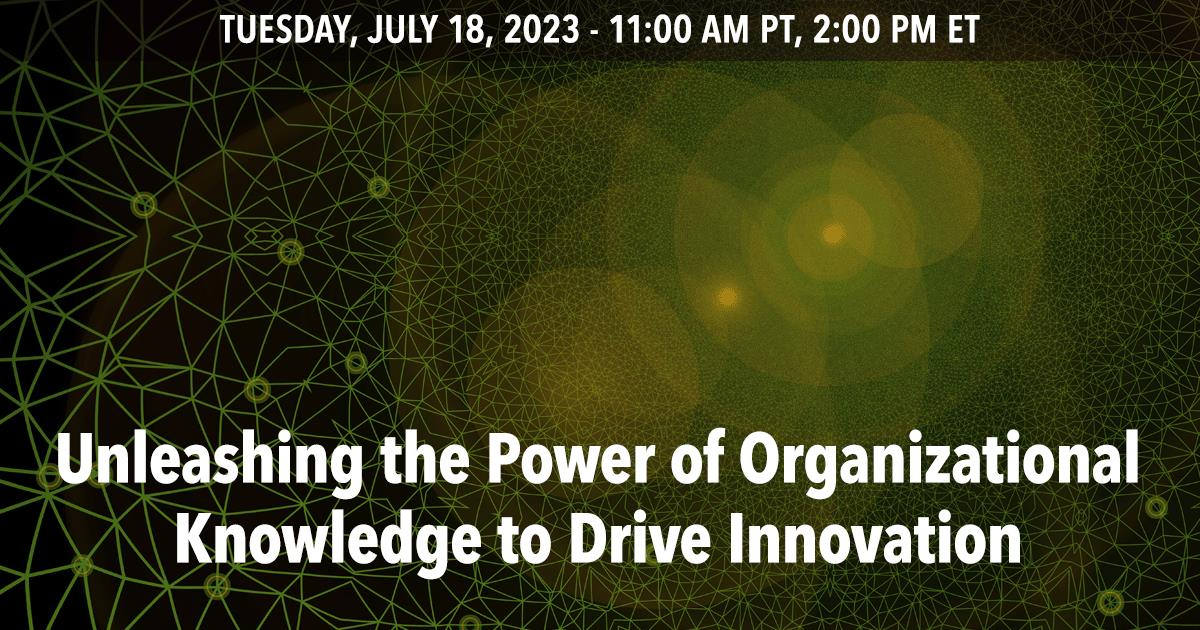 TUESDAY, JULY 18, 2023 - 11:00 AM PT, 2:00 PM ET

Unleashing the Power of Organizational Knowledge to Drive Innovation